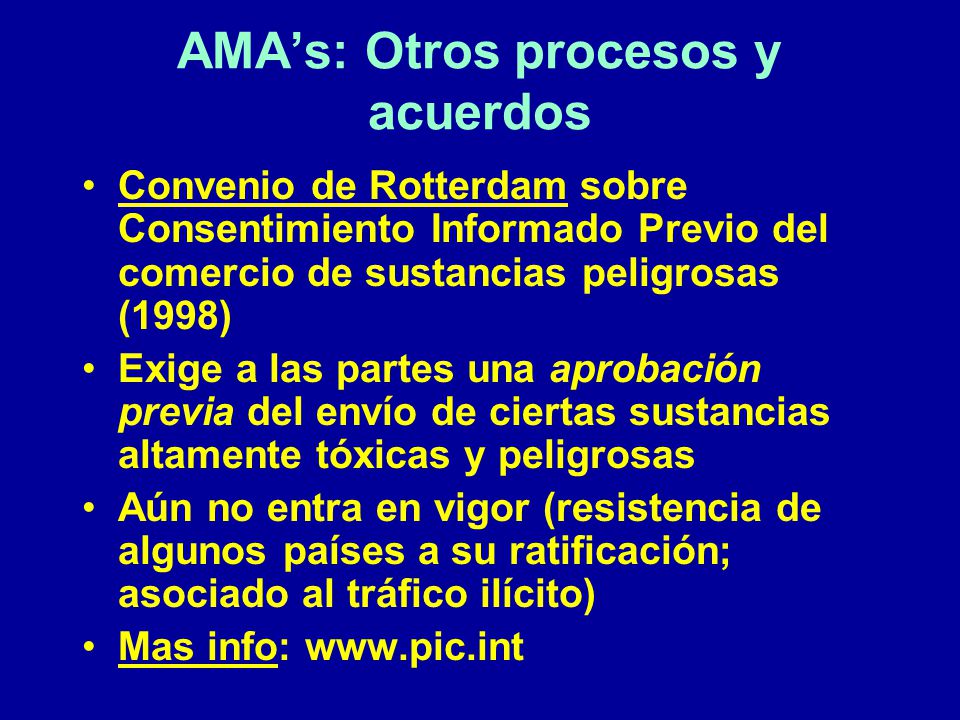 AMA’s: Otros procesos y acuerdos

• Convenio de Rotterdam sobre Consentimiento Informado Previo del comercio de sustancias peligrosas (1998)

• Exige a las partes una aprobación previa del envío de ciertas sustancias altamente tóxicas y peligrosas

• Aún no entra en vigor (resistencia de algunos países a su ratificación; asociado al tráfico ilícito)

• Mas info: www.pic.int